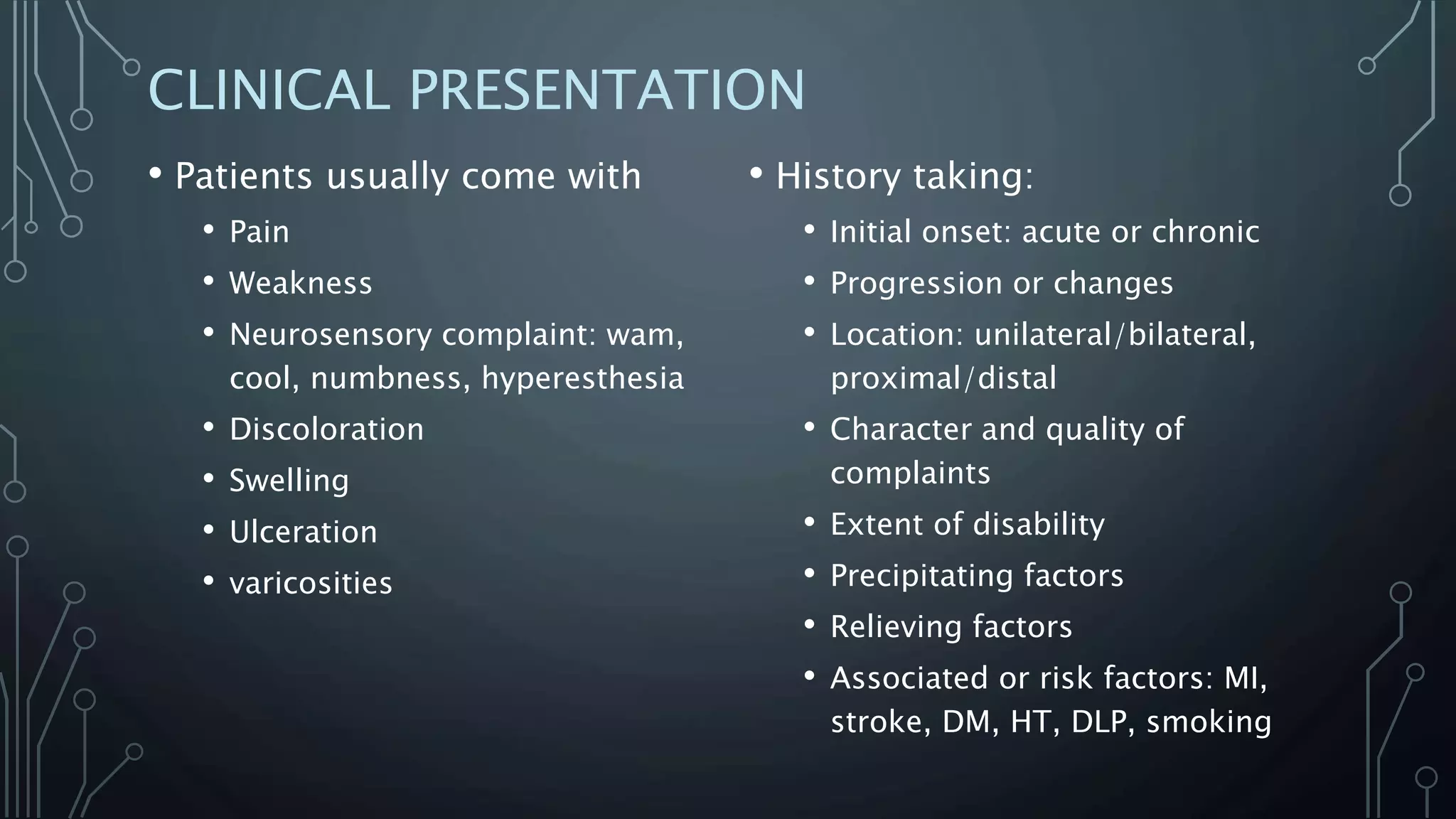 CLINICAL PRESENTATION

• Patients usually come with
  • Pain
  • Weakness
  • Neurosensory complaint: wam, cool, numbness, hyperesthesia
  • Discoloration
  • Swelling
  • Ulceration
  • varicosities

• History taking:
  • Initial onset: acute or chronic
  • Progression or changes
  • Location: unilateral/bilateral, proximal/distal
  • Character and quality of complaints
  • Extent of disability
  • Precipitating factors
  • Relieving factors
  • Associated or risk factors: MI, stroke, DM, HT, DLP, smoking